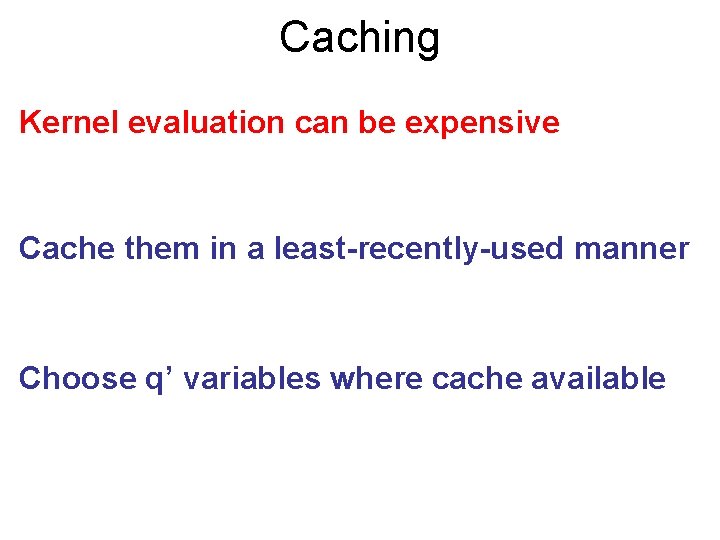 Caching

Kernel evaluation can be expensive

Cache them in a least-recently-used manner

Choose q’ variables where cache available